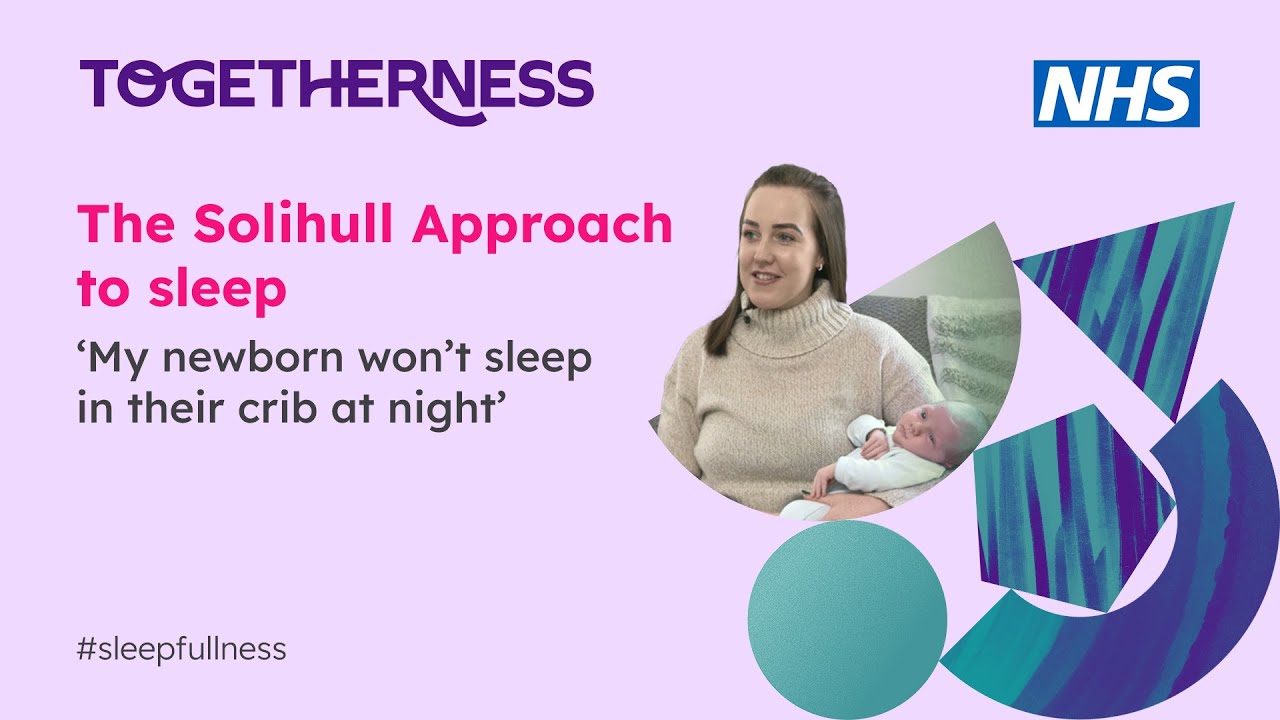 TOGETHERNESS

NHS

The Solihull Approach to sleep

‘My newborn won’t sleep in their crib at night’

#sleepfullness